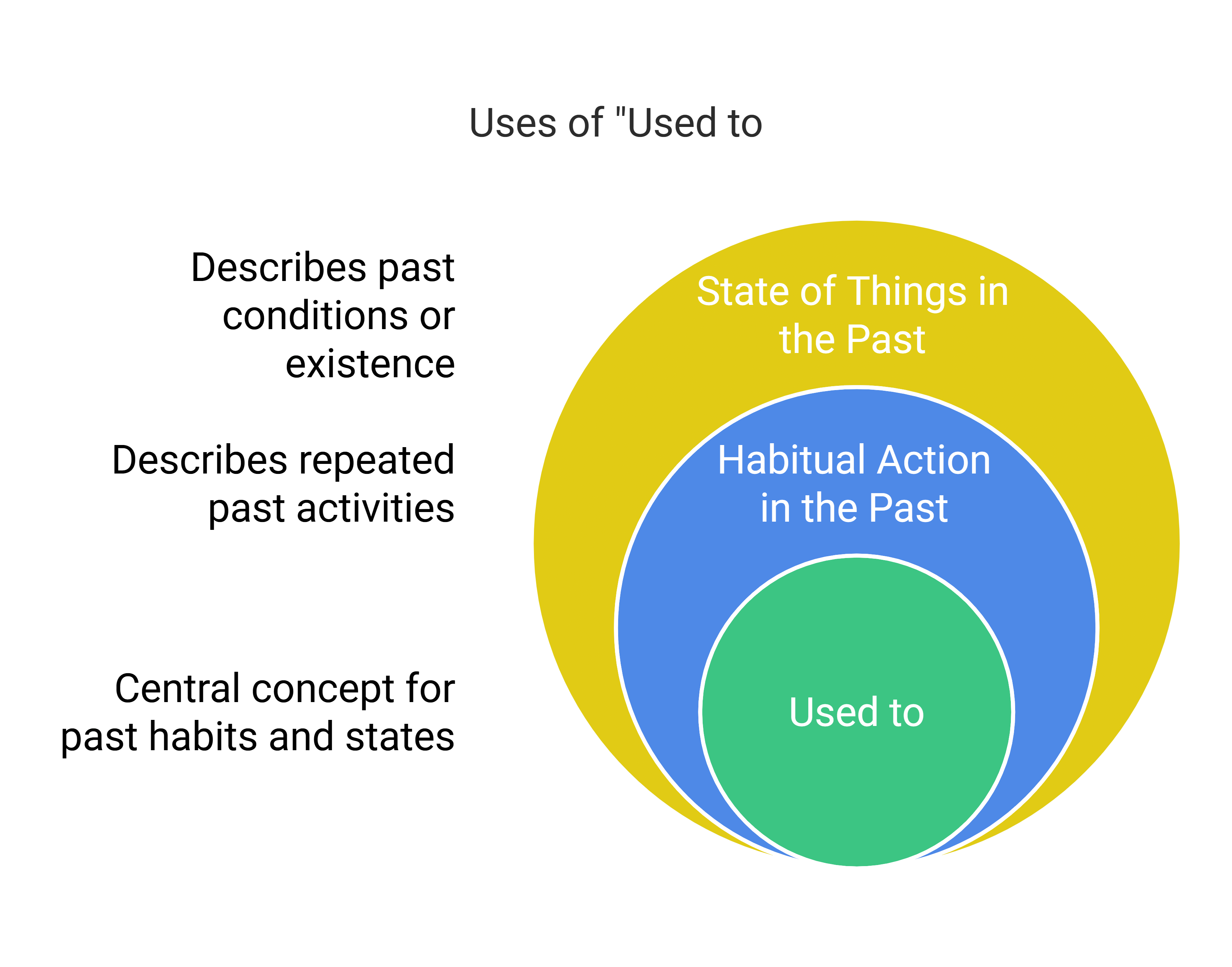 Uses of "Used to

Describes past conditions or existence

State of Things in the Past

Describes repeated past activities

Habitual Action in the Past

Central concept for past habits and states

Used to